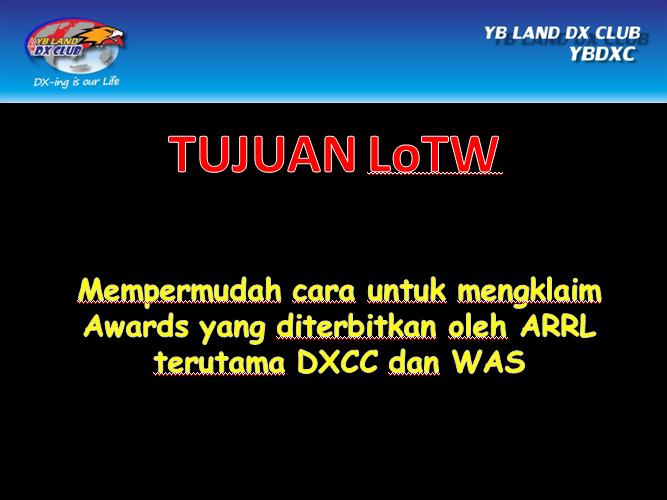 YB LAND DX CLUB

DX-ing is our Life

YB LAND DX CLUB
YBDXC

TUJUAN LoTW

Mempermudah cara untuk mengklaim Awards yang diterbitkan oleh ARRL terutama DXCC dan WAS